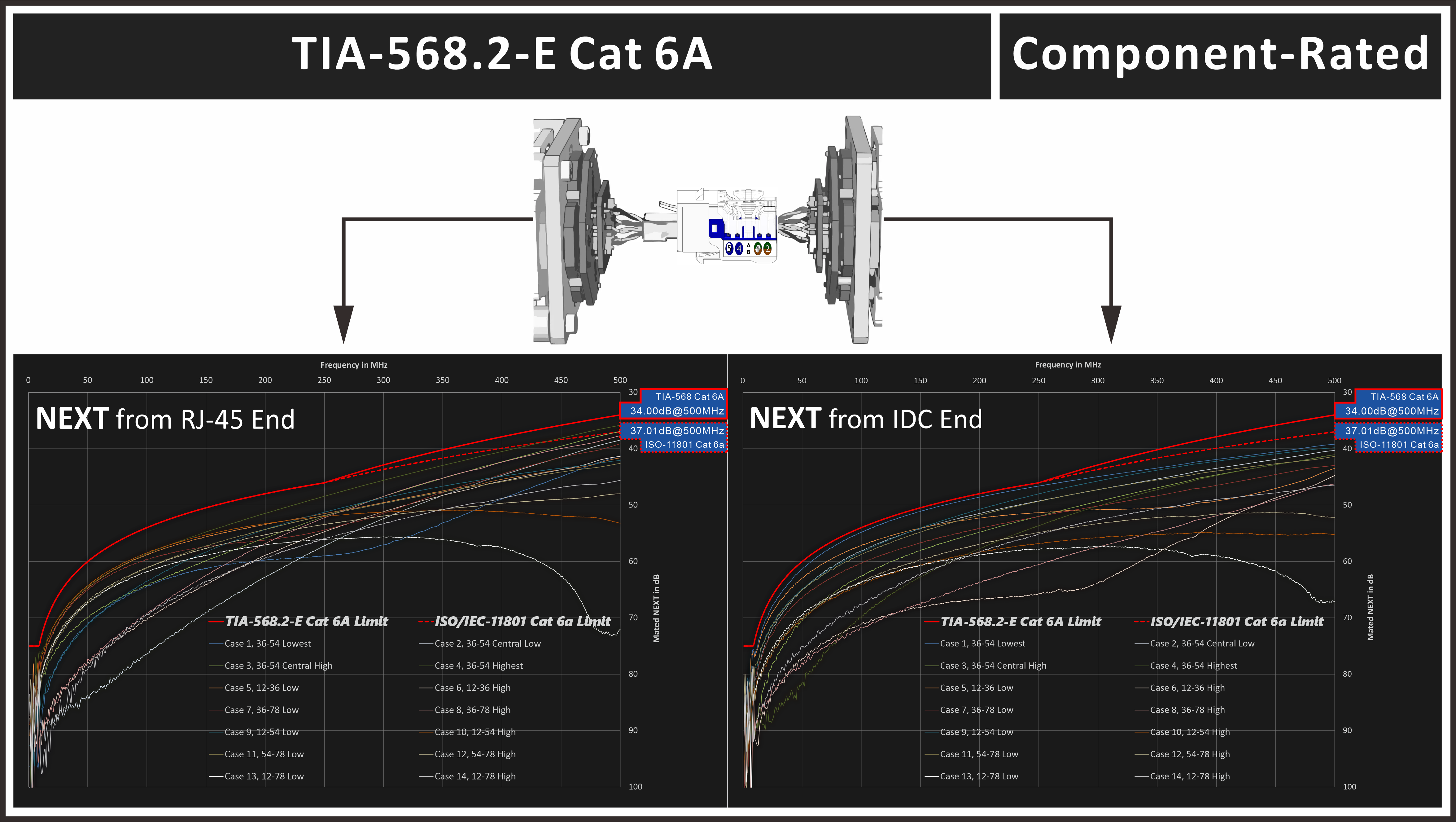 TIA-568.2-E Cat 6A

Component-Rated

5 4 A B 1 2

Frequency in MHz

0 50 100 150 200 250 300 350 400 450 500

NEXT from RJ-45 End

TIA-568 Cat 6A
34.00dB@500MHz
37.01dB@500MHz
ISO-11801 Cat 6a

30 40 50 60 70 80 90 100

Mated NEXT in dB

TIA-568.2-E Cat 6A Limit
ISO/IEC-11801 Cat 6a Limit
Case 1, 36-54 Lowest
Case 2, 36-54 Central Low
Case 3, 36-54 Central High
Case 4, 36-54 Highest
Case 5, 12-36 Low
Case 6, 12-36 High
Case 7, 36-78 Low
Case 8, 36-78 High
Case 9, 12-54 Low
Case 10, 12-54 High
Case 11, 54-78 Low
Case 12, 54-78 High
Case 13, 12-78 Low
Case 14, 12-78 High

Frequency in MHz

0 50 100 150 200 250 300 350 400 450 500

NEXT from IDC End

TIA-568 Cat 6A
34.00dB@500MHz
37.01dB@500MHz
ISO-11801 Cat 6a

30 40 50 60 70 80 90 100

Mated NEXT in dB

TIA-568.2-E Cat 6A Limit
ISO/IEC-11801 Cat 6a Limit
Case 1, 36-54 Lowest
Case 2, 36-54 Central Low
Case 3, 36-54 Central High
Case 4, 36-54 Highest
Case 5, 12-36 Low
Case 6, 12-36 High
Case 7, 36-78 Low
Case 8, 36-78 High
Case 9, 12-54 Low
Case 10, 12-54 High
Case 11, 54-78 Low
Case 12, 54-78 High
Case 13, 12-78 Low
Case 14, 12-78 High